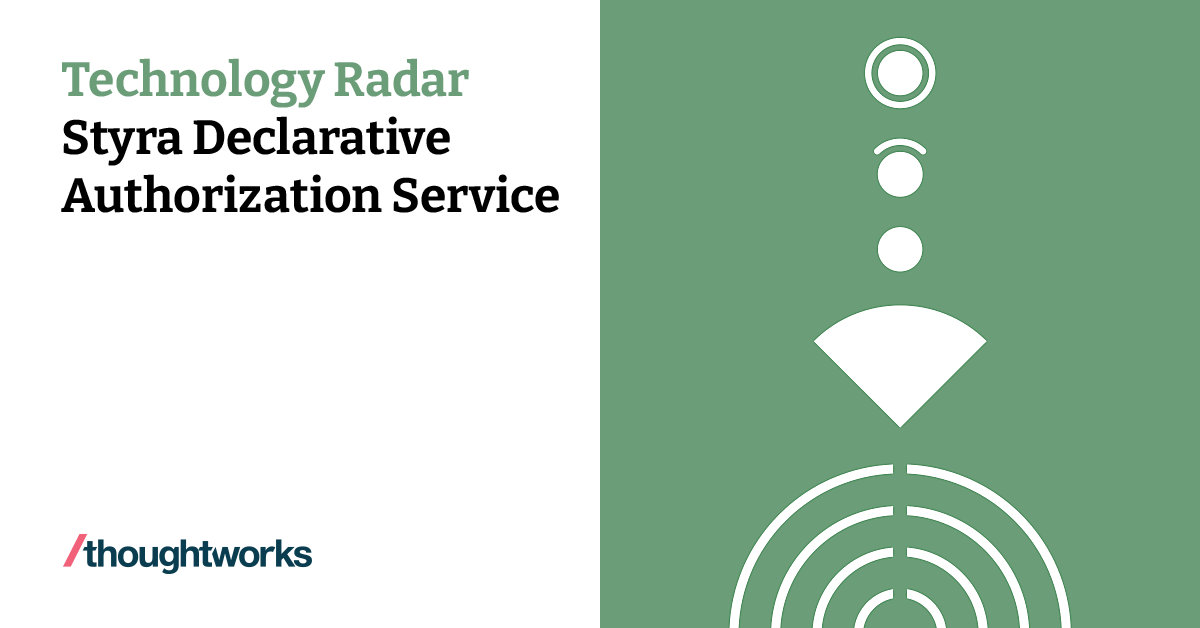 Technology Radar
Styra Declarative Authorization Service

/thoughtworks